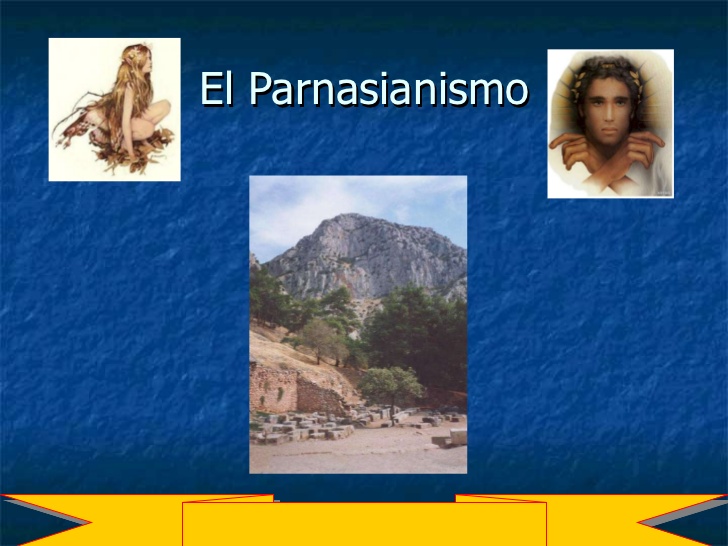 El Parnasianismo